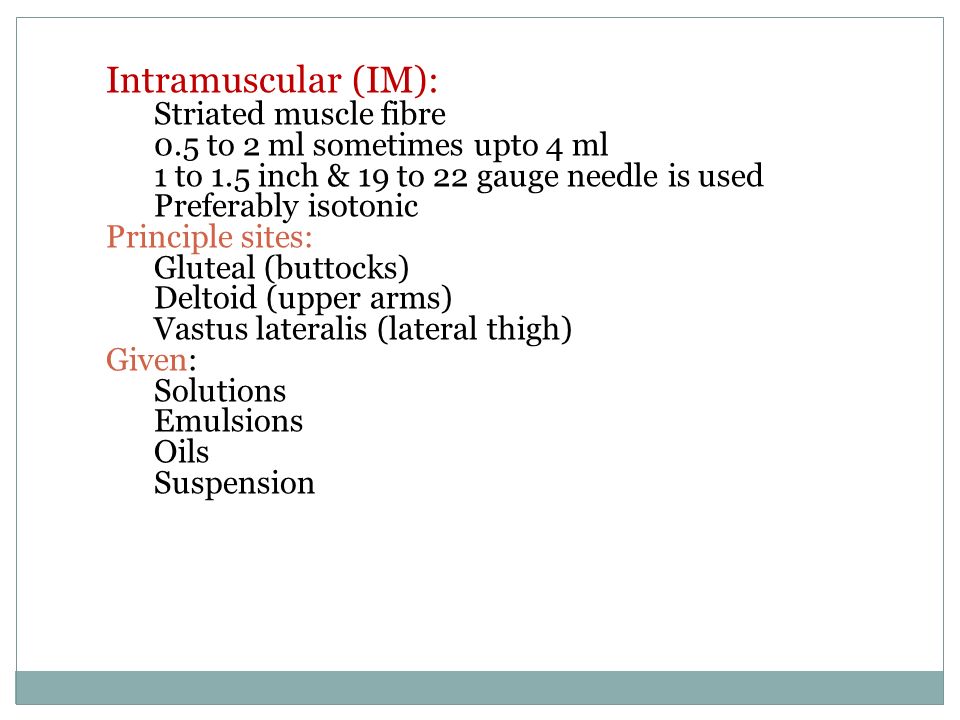 Intramuscular (IM):

Striated muscle fibre
0.5 to 2 ml sometimes upto 4 ml
1 to 1.5 inch & 19 to 22 gauge needle is used
Preferably isotonic

Principle sites:

Gluteal (buttocks)
Deltoid (upper arms)
Vastus lateralis (lateral thigh)

Given:

Solutions
Emulsions
Oils
Suspension